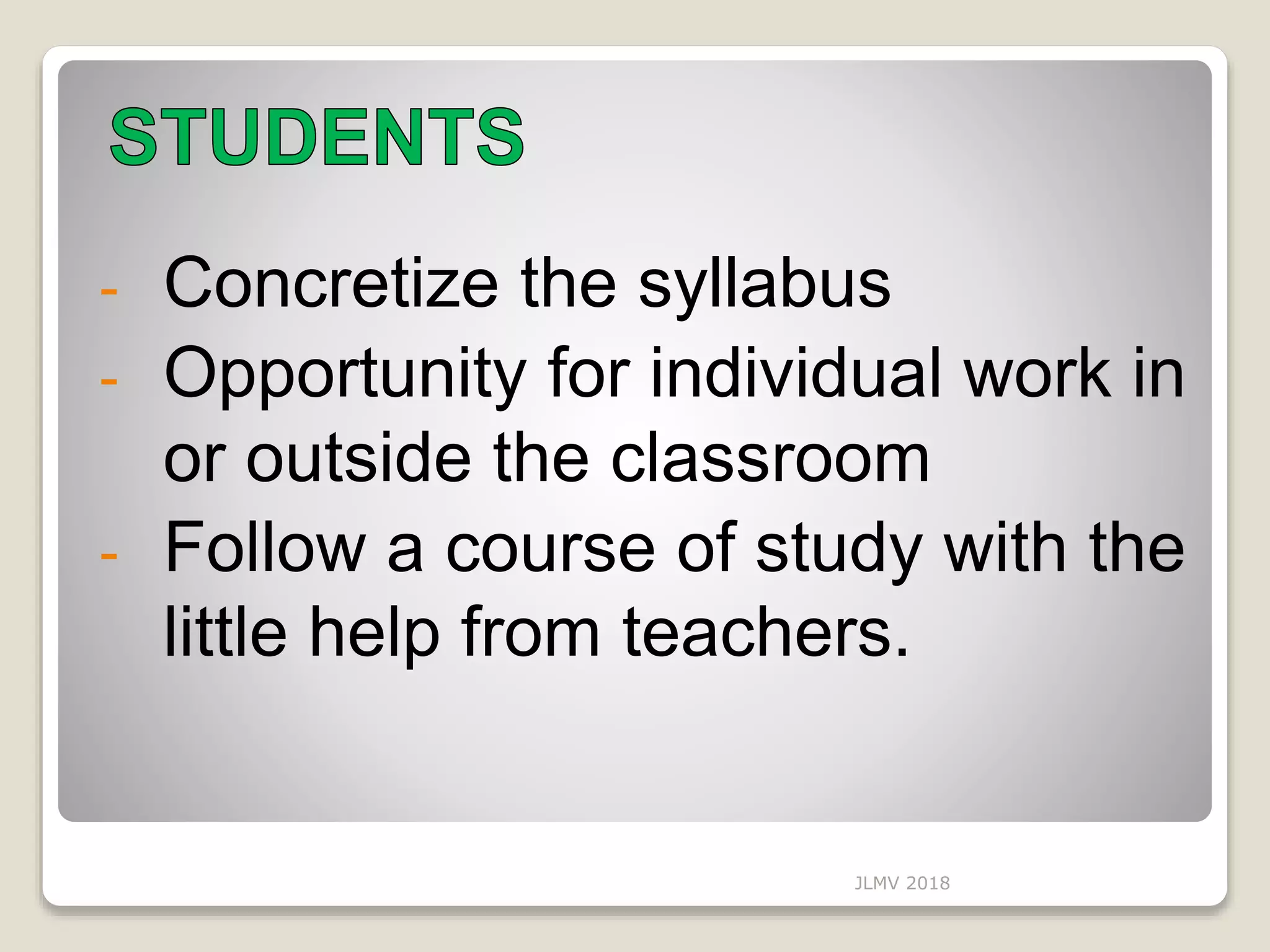 STUDENTS

- Concretize the syllabus
- Opportunity for individual work in or outside the classroom
- Follow a course of study with the little help from teachers.

JLMV 2018